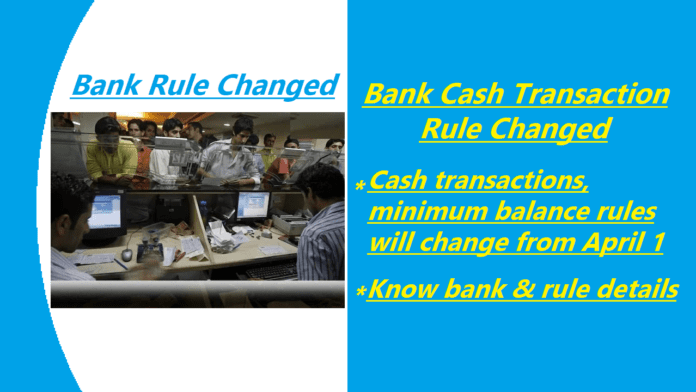 Bank Rule Changed

Bank Cash Transaction Rule Changed

*Cash transactions, minimum balance rules will change from April 1

*Know bank & rule details